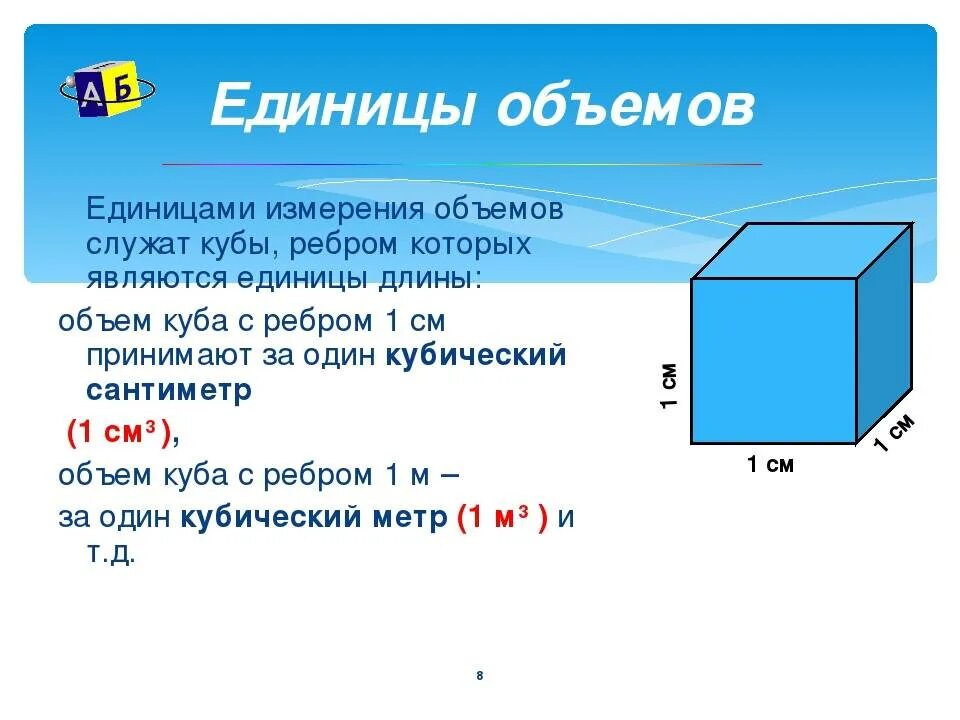 А Б

Единицы объемов

Единицами измерения объемов служат кубы, ребром которых являются единицы длины:

объем куба с ребром 1 см принимают за один кубический сантиметр

(1 см$^3$),

объем куба с ребром 1 м –

за один кубический метр (1 м$^3$) и т.д.

1 см

1 см

1 см

8